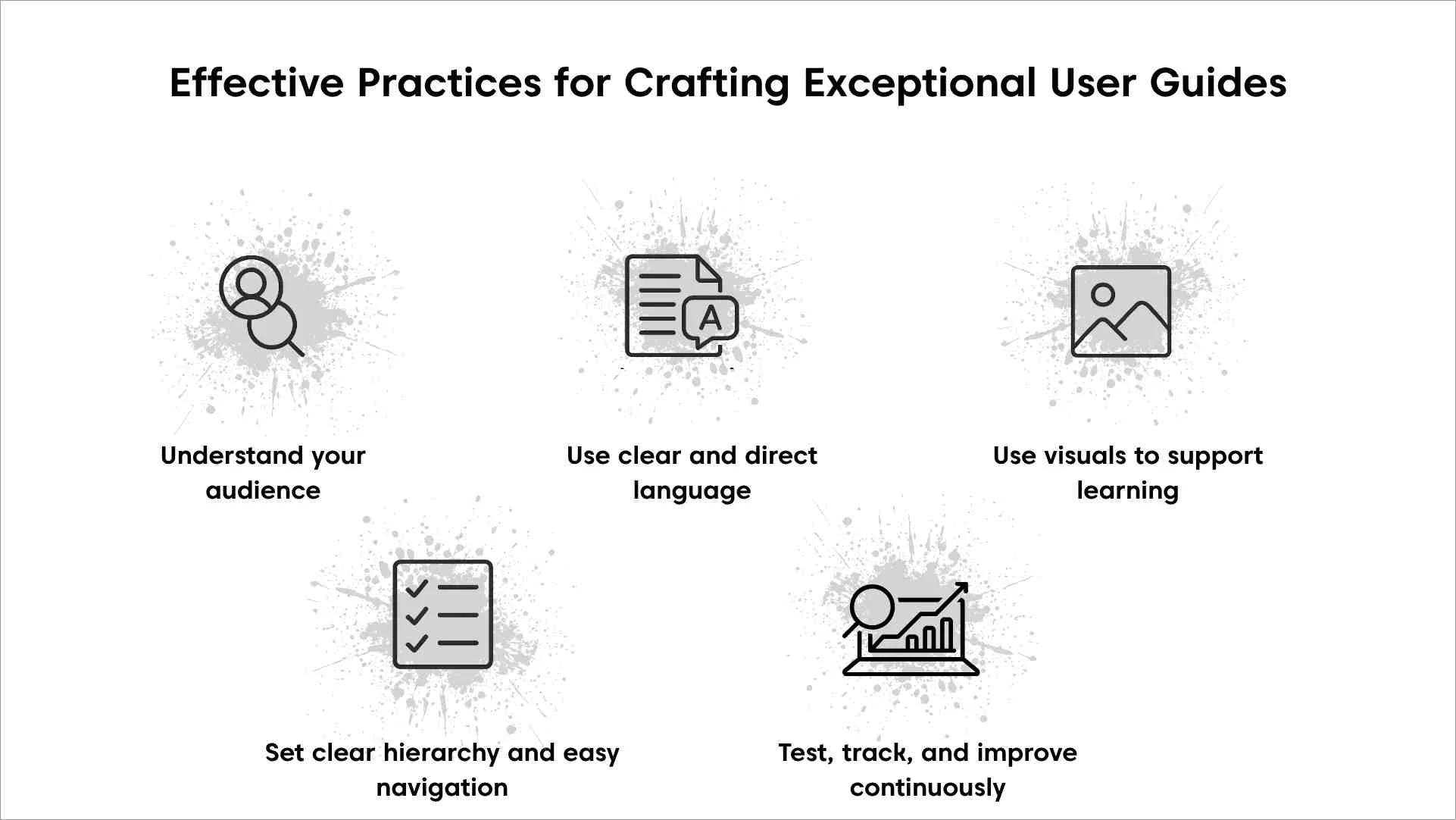 Effective Practices for Crafting Exceptional User Guides

A

Understand your audience

Use clear and direct language

Use visuals to support learning

Set clear hierarchy and easy navigation

Test, track, and improve continuously